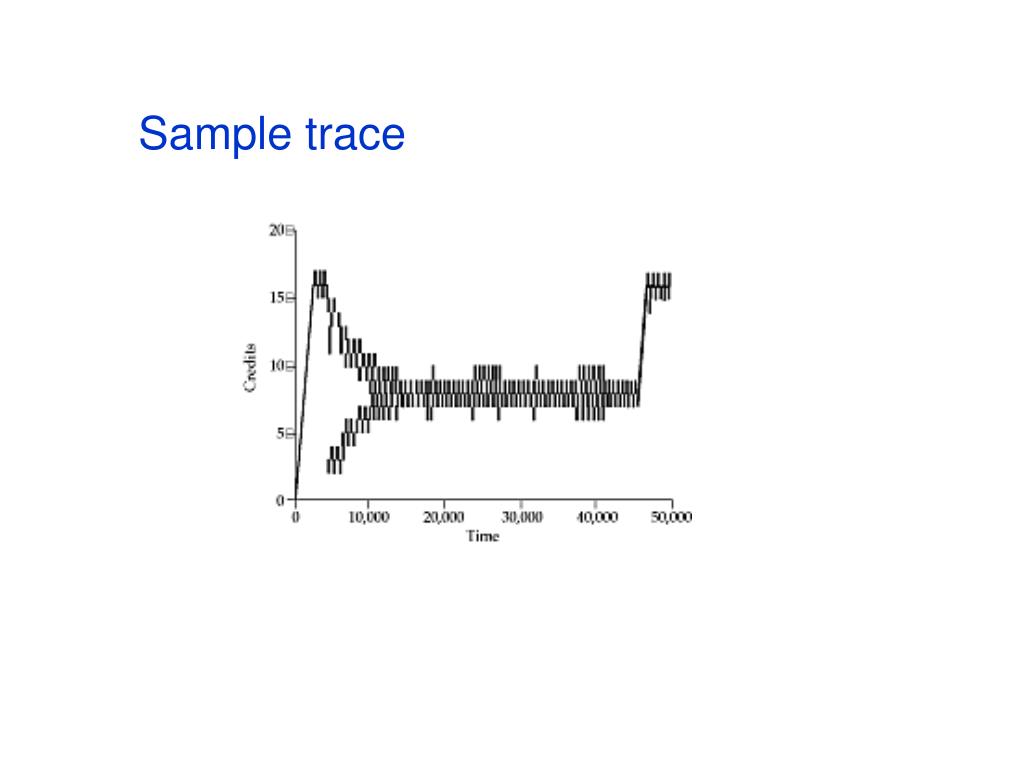 Sample trace

20
15
10
5
0
Credits
0
10,000
20,000
30,000
40,000
50,000
Time